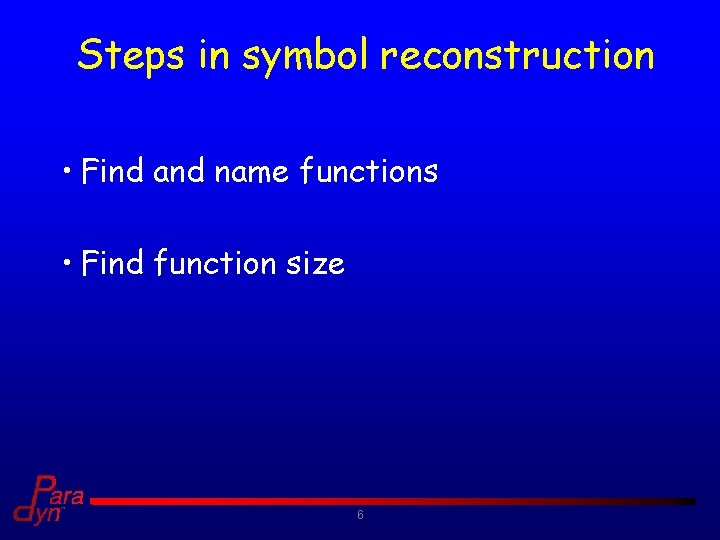 Steps in symbol reconstruction

• Find and name functions

• Find function size

Para
dyn

6